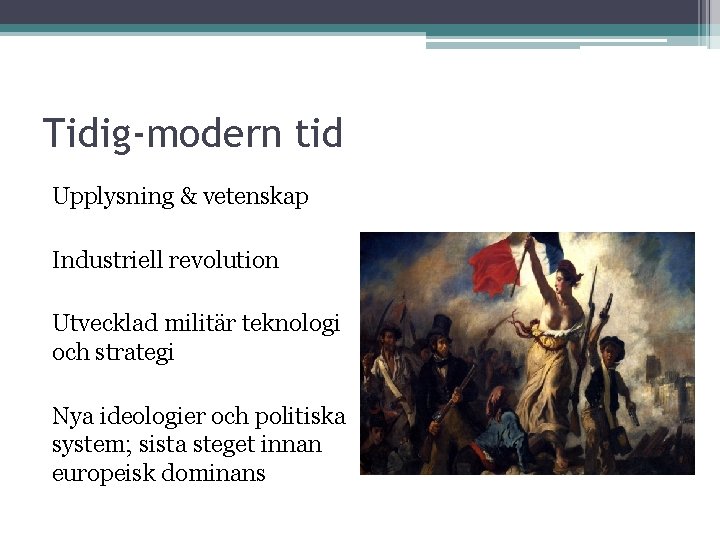 Tidig-modern tid

Upplysning & vetenskap

Industriell revolution

Utvecklad militär teknologi och strategi

Nya ideologier och politiska system; sista steget innan europeisk dominans